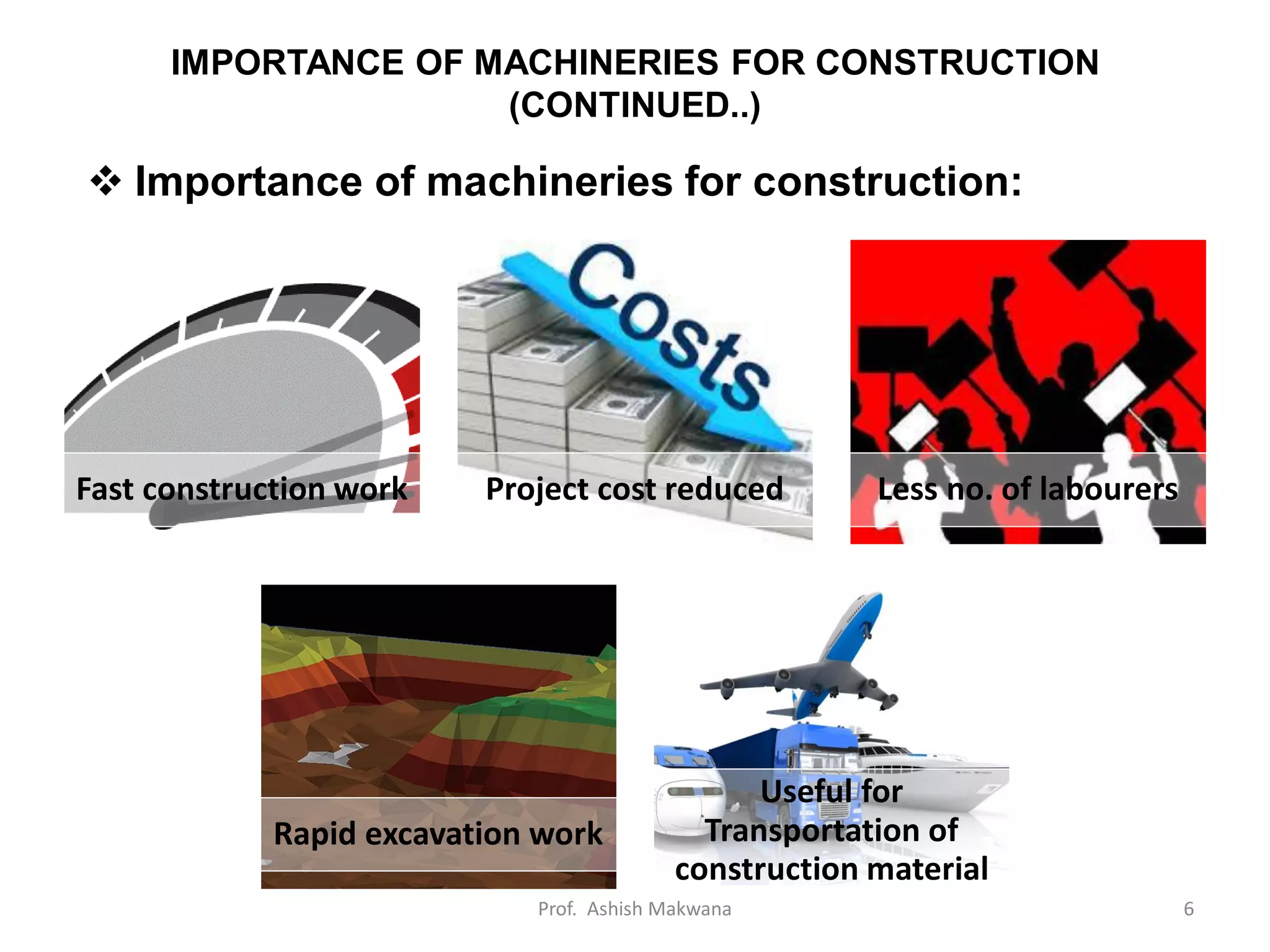 IMPORTANCE OF MACHINERIES FOR CONSTRUCTION (CONTINUED..)

❖ Importance of machineries for construction:

Costs

Fast construction work

Project cost reduced

Less no. of labourers

Rapid excavation work

Useful for Transportation of construction material

Prof. Ashish Makwana

6